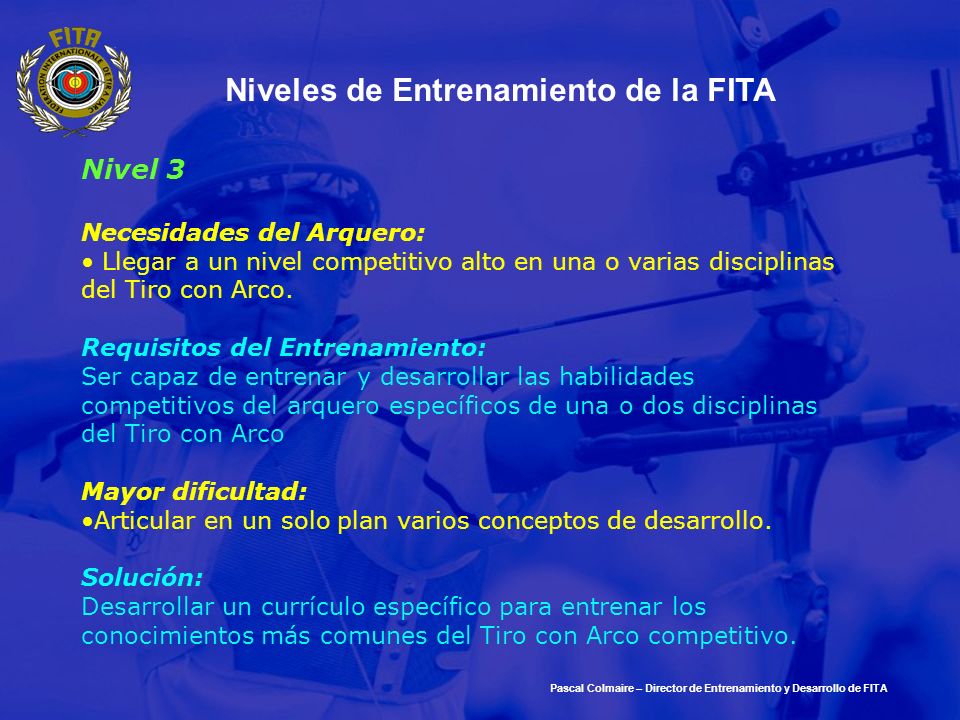 FITA
FEDERATION INTERNATIONALE DE TIR A L'ARC

Niveles de Entrenamiento de la FITA

Nivel 3

Necesidades del Arquero:
• Llegar a un nivel competitivo alto en una o varias disciplinas del Tiro con Arco.

Requisitos del Entrenamiento:
Ser capaz de entrenar y desarrollar las habilidades competitivos del arquero específicos de una o dos disciplinas del Tiro con Arco

Mayor dificultad:
•Articular en un solo plan varios conceptos de desarrollo.

Solución:
Desarrollar un currículo específico para entrenar los conocimientos más comunes del Tiro con Arco competitivo.

Pascal Colmaire – Director de Entrenamiento y Desarrollo de FITA